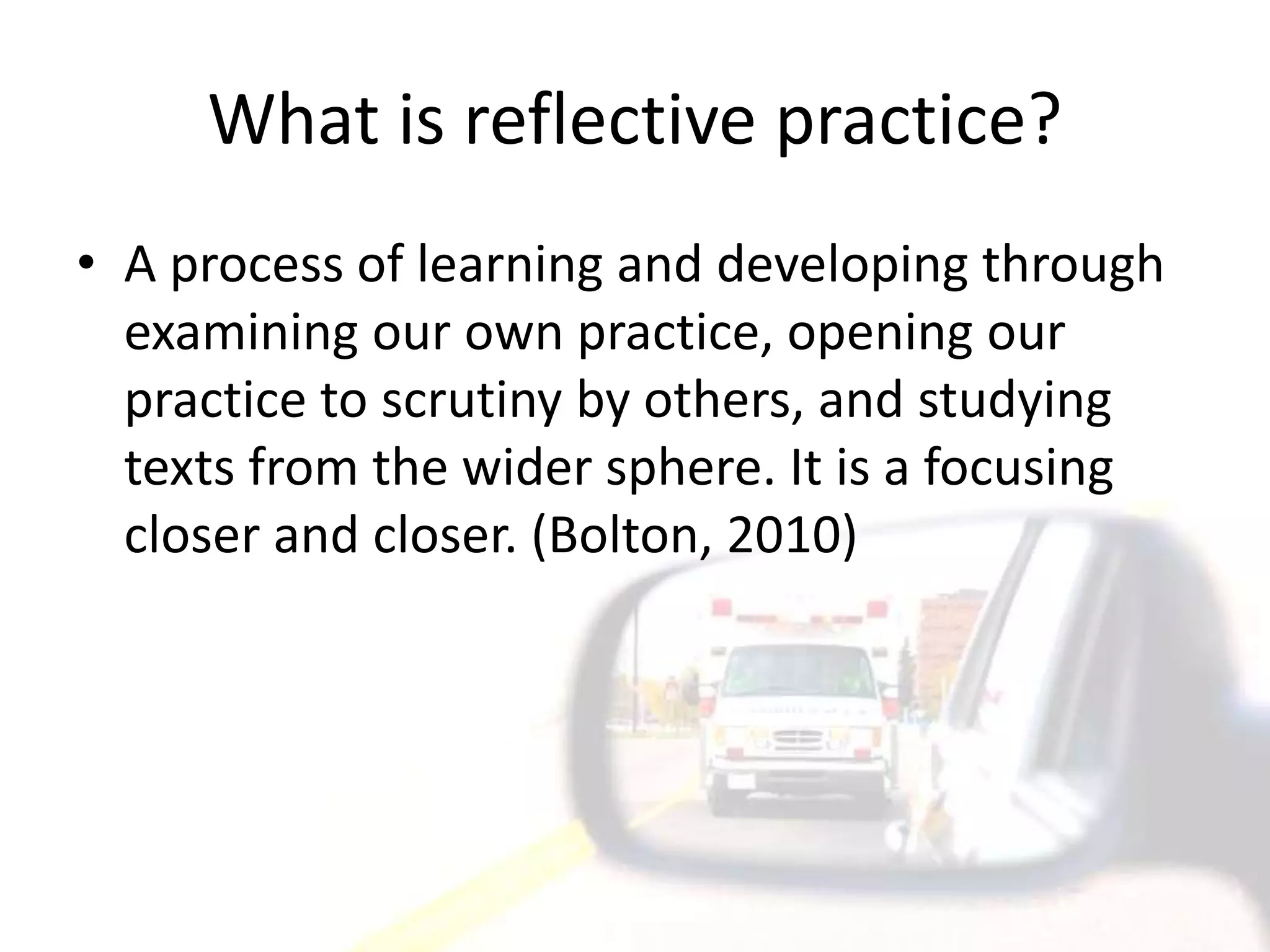 What is reflective practice?

• A process of learning and developing through examining our own practice, opening our practice to scrutiny by others, and studying texts from the wider sphere. It is a focusing closer and closer. (Bolton, 2010)